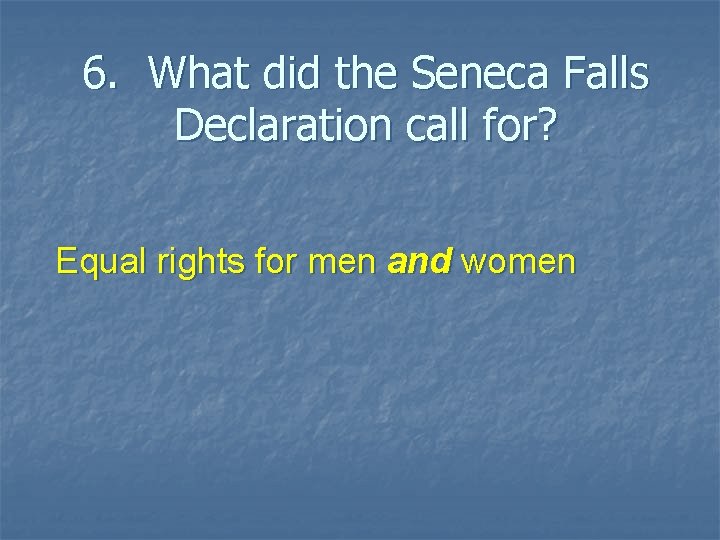 6. What did the Seneca Falls Declaration call for?

Equal rights for men and women